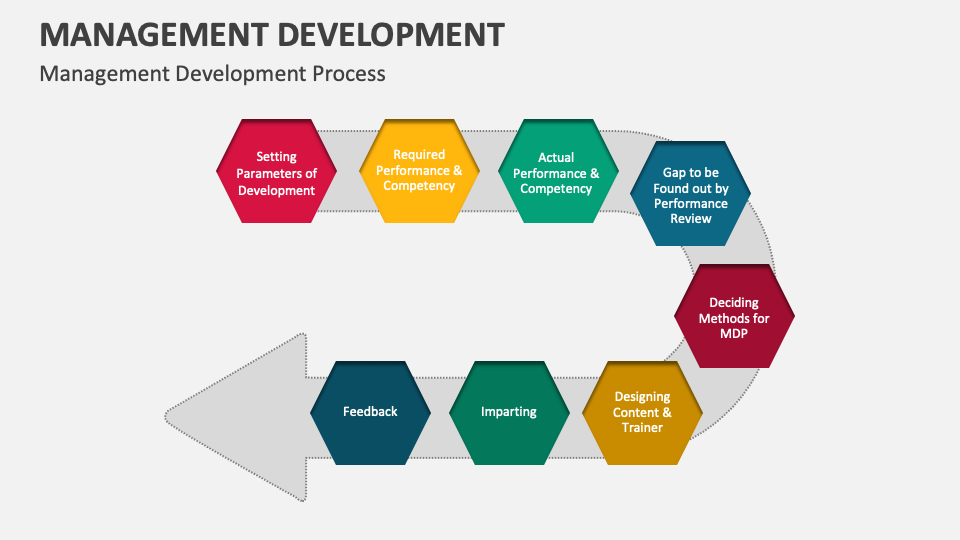 MANAGEMENT DEVELOPMENT

Management Development Process

Setting Parameters of Development

Required Performance & Competency

Actual Performance & Competency

Gap to be Found out by Performance Review

Deciding Methods for MDP

Designing Content & Trainer

Imparting

Feedback